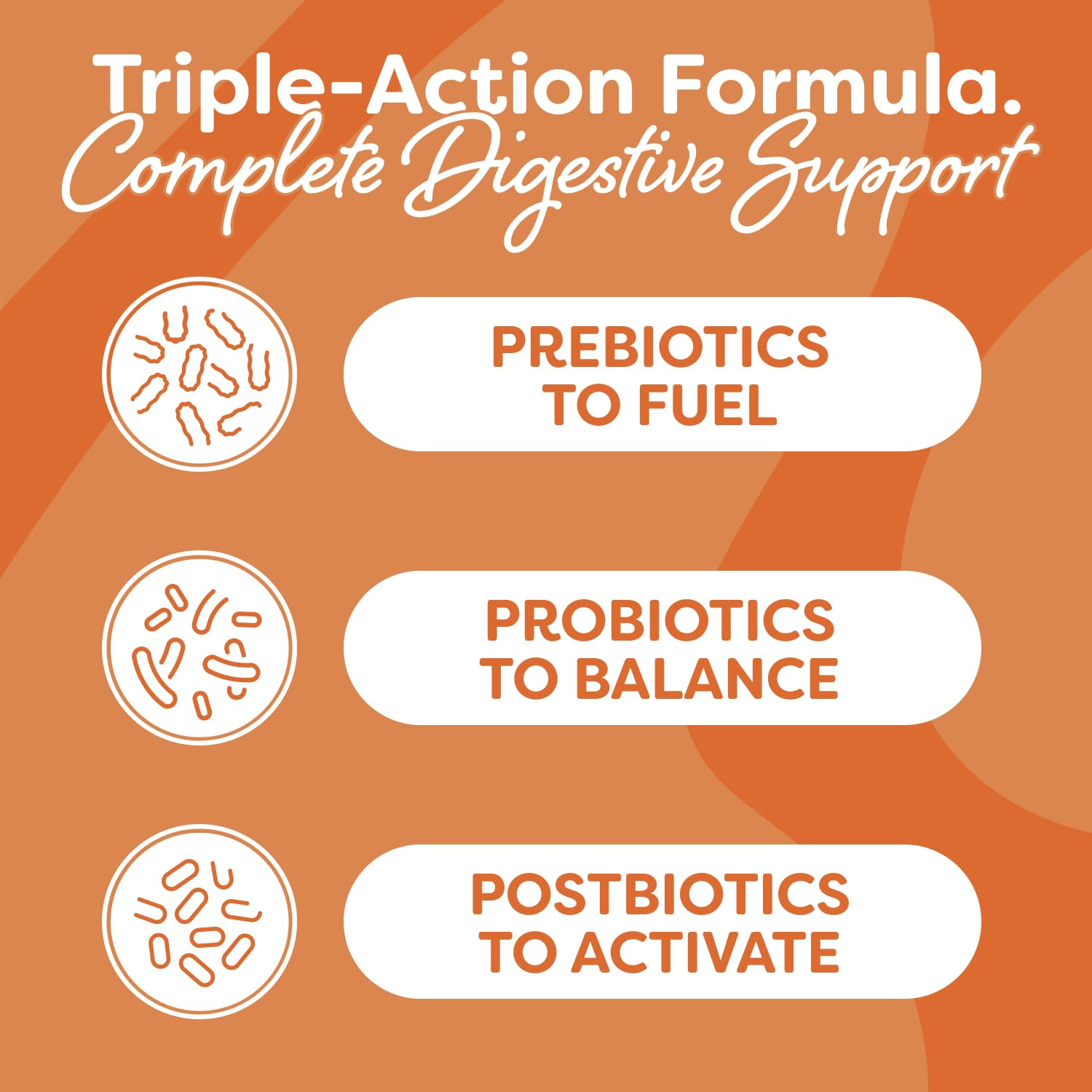 Triple-Action Formula.
Complete Digestive Support

PREBIOTICS TO FUEL

PROBIOTICS TO BALANCE

POSTBIOTICS TO ACTIVATE